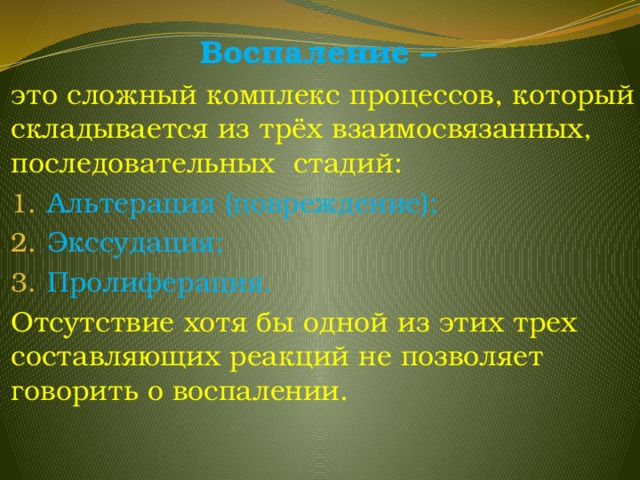 Воспаление –
это сложный комплекс процессов, который складывается из трёх взаимосвязанных, последовательных стадий:
1. Альтерация (повреждение);
2. Экссудация;
3. Пролиферация.
Отсутствие хотя бы одной из этих трех составляющих реакций не позволяет говорить о воспалении.